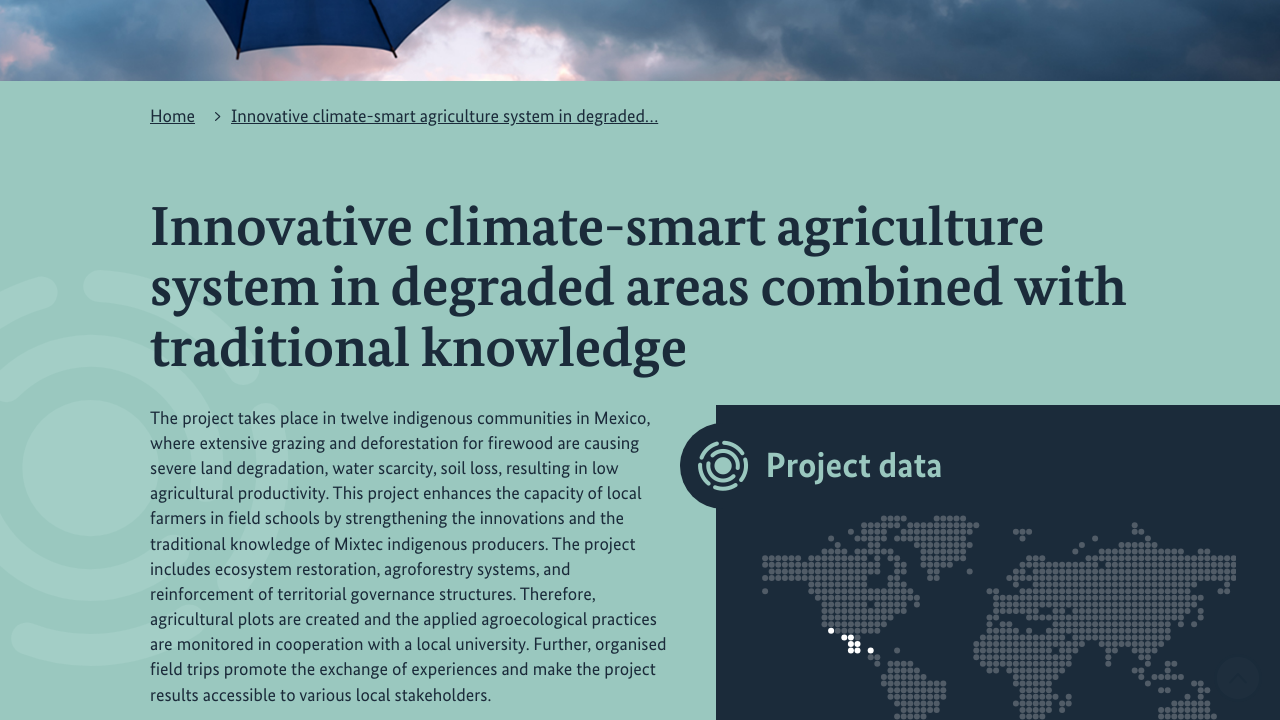 Home > Innovative climate-smart agriculture system in degraded...

Innovative climate-smart agriculture system in degraded areas combined with traditional knowledge

The project takes place in twelve indigenous communities in Mexico, where extensive grazing and deforestation for firewood are causing severe land degradation, water scarcity, soil loss, resulting in low agricultural productivity. This project enhances the capacity of local farmers in field schools by strengthening the innovations and the traditional knowledge of Mixtec indigenous producers. The project includes ecosystem restoration, agroforestry systems, and reinforcement of territorial governance structures. Therefore, agricultural plots are created and the applied agroecological practices are monitored in cooperation with a local university. Further, organised field trips promote the exchange of experiences and make the project results accessible to various local stakeholders.

Project data